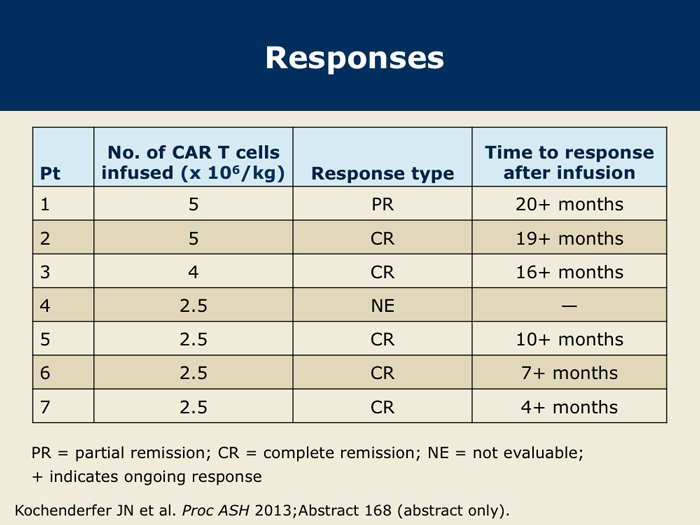 Responses

| Pt | No. of CAR T cells infused (x $10^6$/kg) | Response type | Time to response after infusion |
|---|---|---|---|
| 1 | 5 | PR | 20+ months |
| 2 | 5 | CR | 19+ months |
| 3 | 4 | CR | 16+ months |
| 4 | 2.5 | NE | — |
| 5 | 2.5 | CR | 10+ months |
| 6 | 2.5 | CR | 7+ months |
| 7 | 2.5 | CR | 4+ months |

PR = partial remission; CR = complete remission; NE = not evaluable; + indicates ongoing response

Kochenderfer JN et al. Proc ASH 2013;Abstract 168 (abstract only).